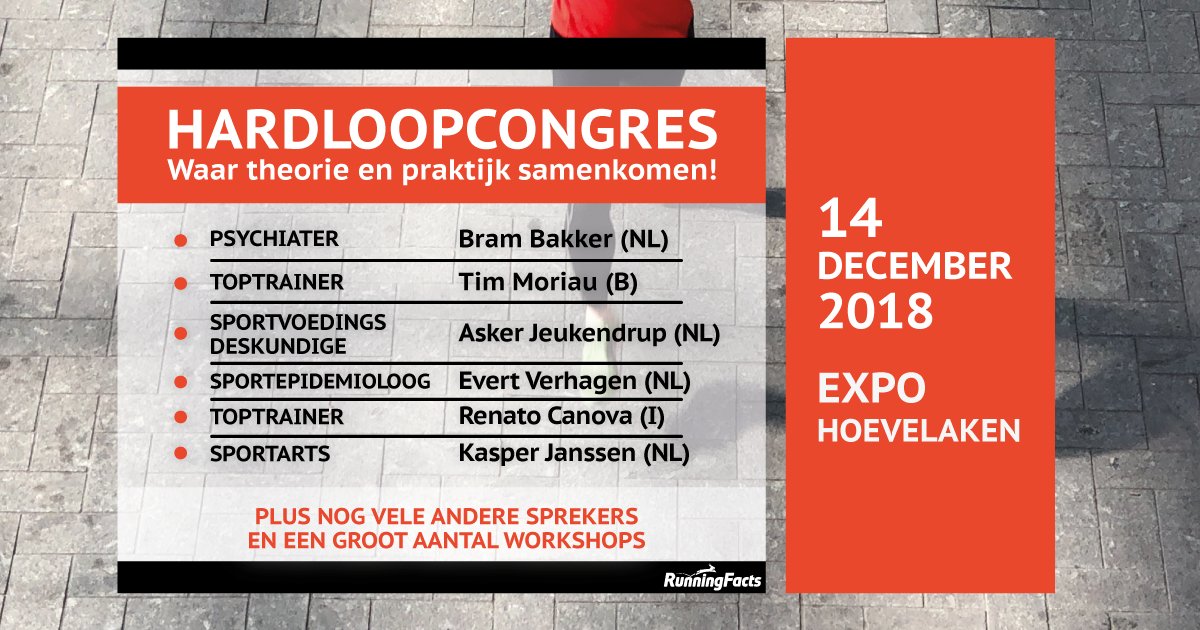 HARDLOOPCONGRES
Waar theorie en praktijk samenkomen!

| | |
|---|---|
| PSYCHIATER | Bram Bakker (NL) |
| TOPTRAINER | Tim Moriau (B) |
| SPORTVOEDINGS DESKUNDIGE | Asker Jeukendrup (NL) |
| SPORTEPIDEMIOLOOG | Evert Verhagen (NL) |
| TOPTRAINER | Renato Canova (I) |
| SPORTARTS | Kasper Janssen (NL) |

PLUS NOG VELE ANDERE SPREKERS EN EEN GROOT AANTAL WORKSHOPS

RunningFacts

14 DECEMBER 2018

EXPO HOEVELAKEN